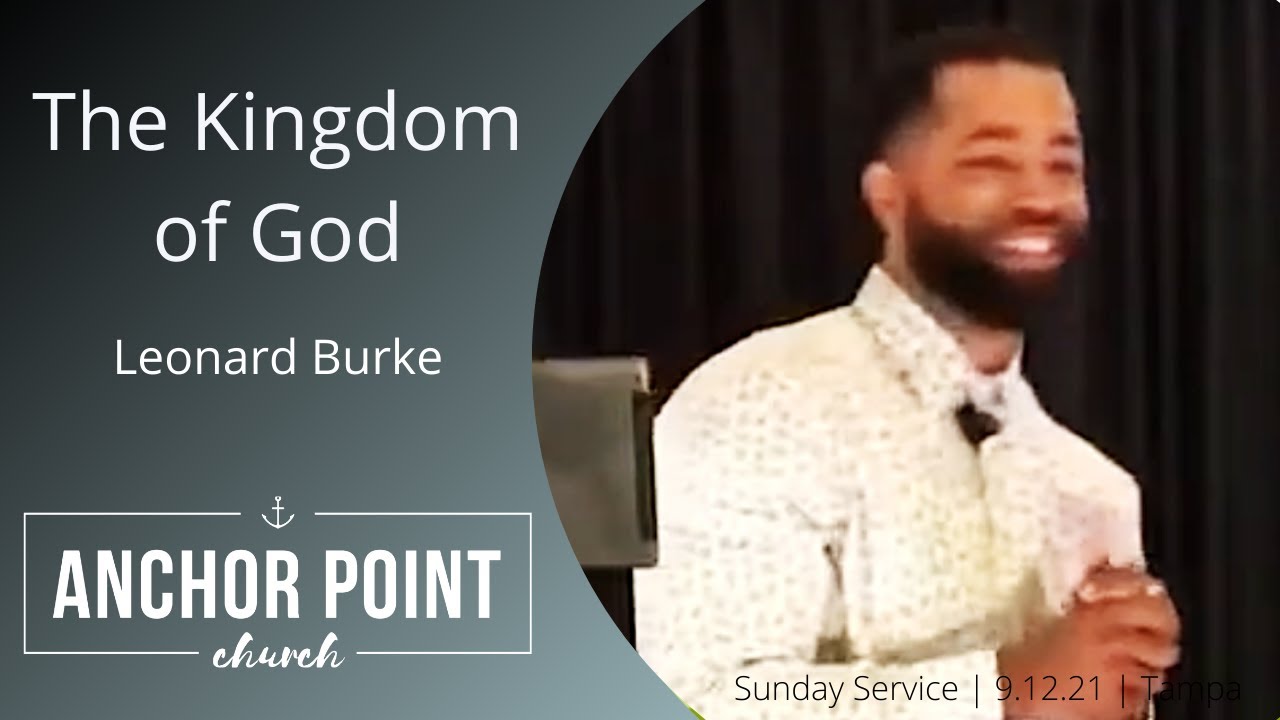 The Kingdom of God

Leonard Burke

ANCHOR POINT
church

Sunday Service | 9.12.21 | Tampa